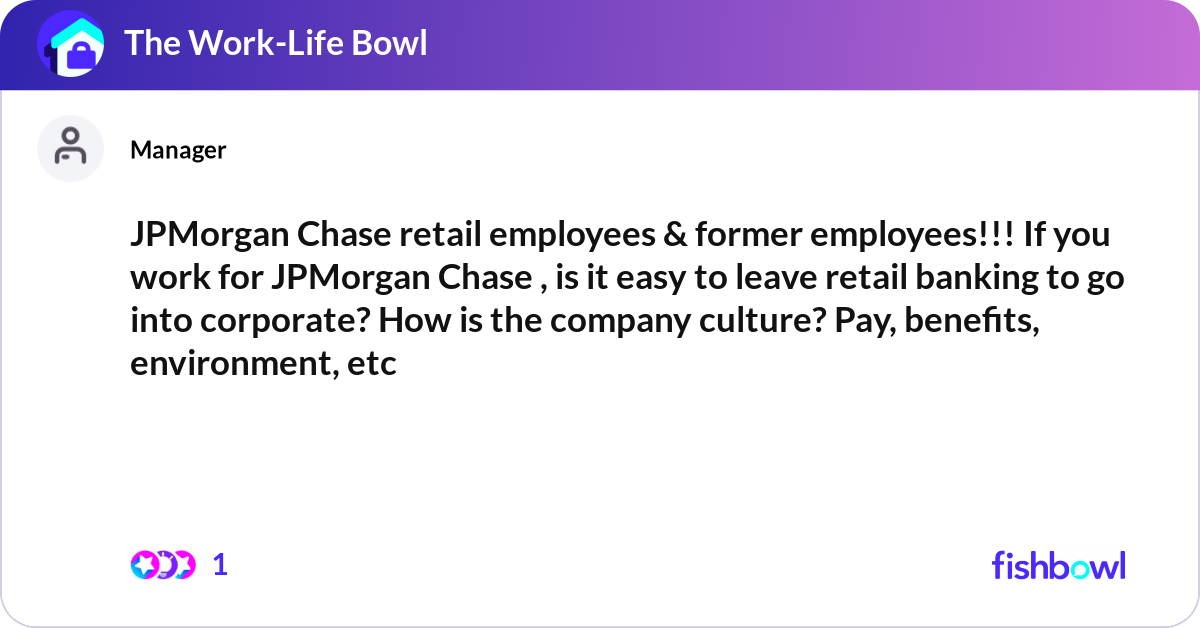 The Work-Life Bowl

Manager

JPMorgan Chase retail employees & former employees!!! If you work for JPMorgan Chase , is it easy to leave retail banking to go into corporate? How is the company culture? Pay, benefits, environment, etc

1

fishbowl